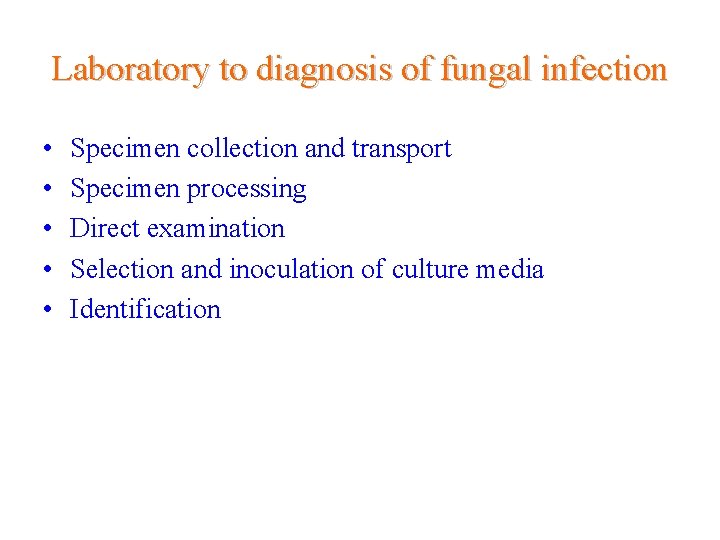 Laboratory to diagnosis of fungal infection

• Specimen collection and transport
• Specimen processing
• Direct examination
• Selection and inoculation of culture media
• Identification